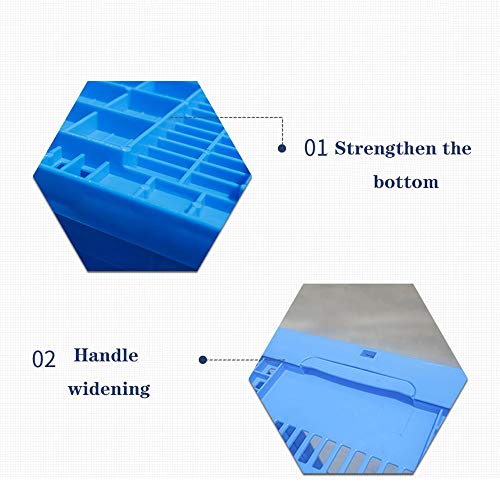 01 Strengthen the bottom

02 Handle widening